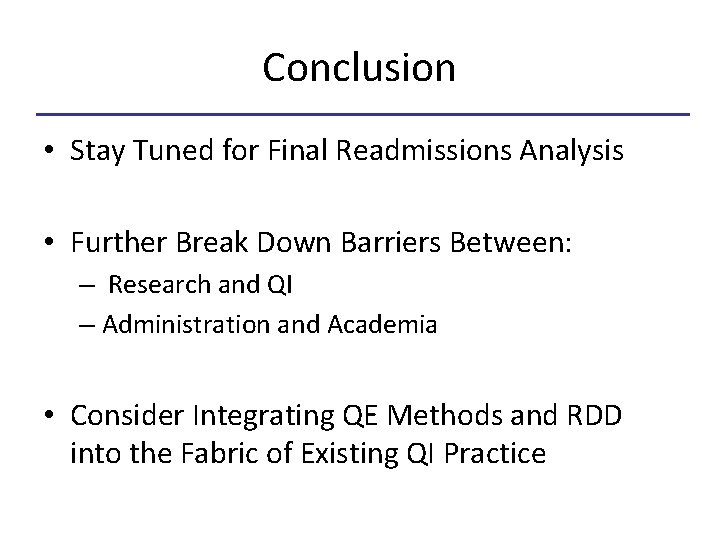 Conclusion

• Stay Tuned for Final Readmissions Analysis

• Further Break Down Barriers Between:
– Research and QI
– Administration and Academia

• Consider Integrating QE Methods and RDD into the Fabric of Existing QI Practice